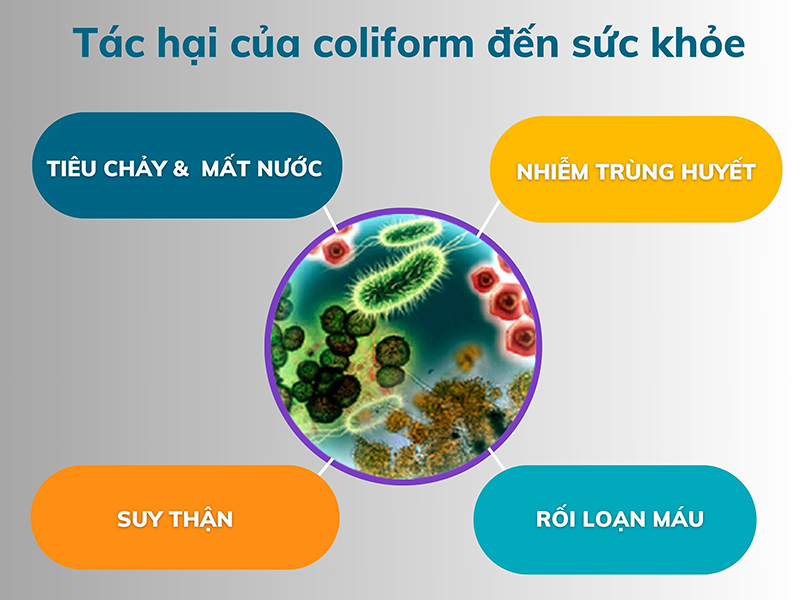 Tác hại của coliform đến sức khỏe

TIÊU CHẢY & MẤT NƯỚC

NHIỄM TRÙNG HUYẾT

SUY THẬN

RỐI LOẠN MÁU